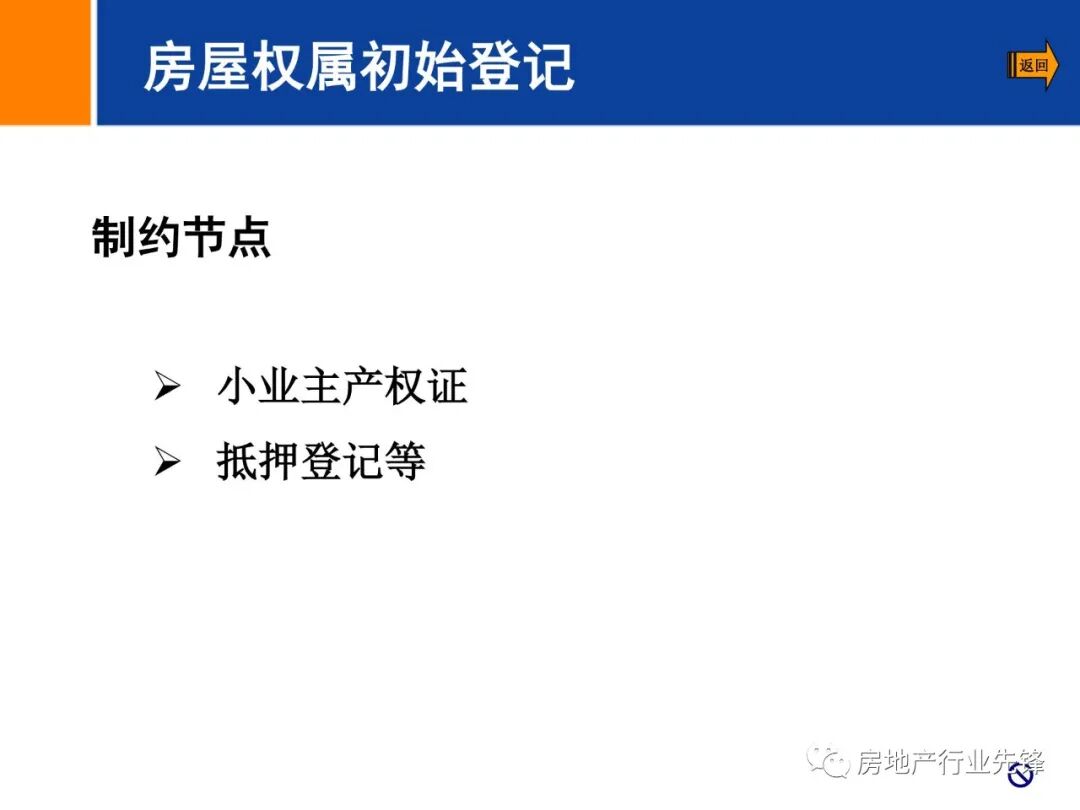 房屋权属初始登记

返回

制约节点

➢ 小业主产权证

➢ 抵押登记等

房地产行业先锋